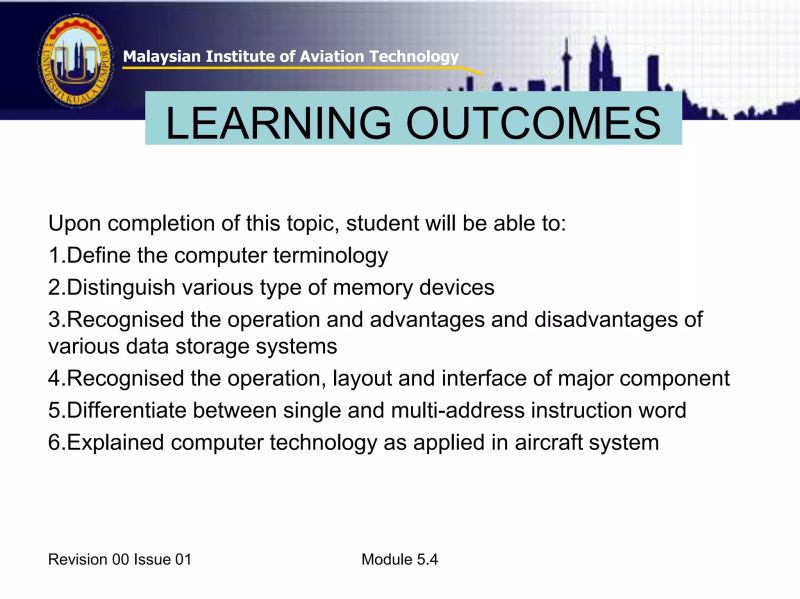 UNIVERSITI KUALA LUMPUR

Malaysian Institute of Aviation Technology

LEARNING OUTCOMES

Upon completion of this topic, student will be able to:

1.Define the computer terminology

2.Distinguish various type of memory devices

3.Recognised the operation and advantages and disadvantages of various data storage systems

4.Recognised the operation, layout and interface of major component

5.Differentiate between single and multi-address instruction word

6.Explained computer technology as applied in aircraft system

Revision 00 Issue 01

Module 5.4